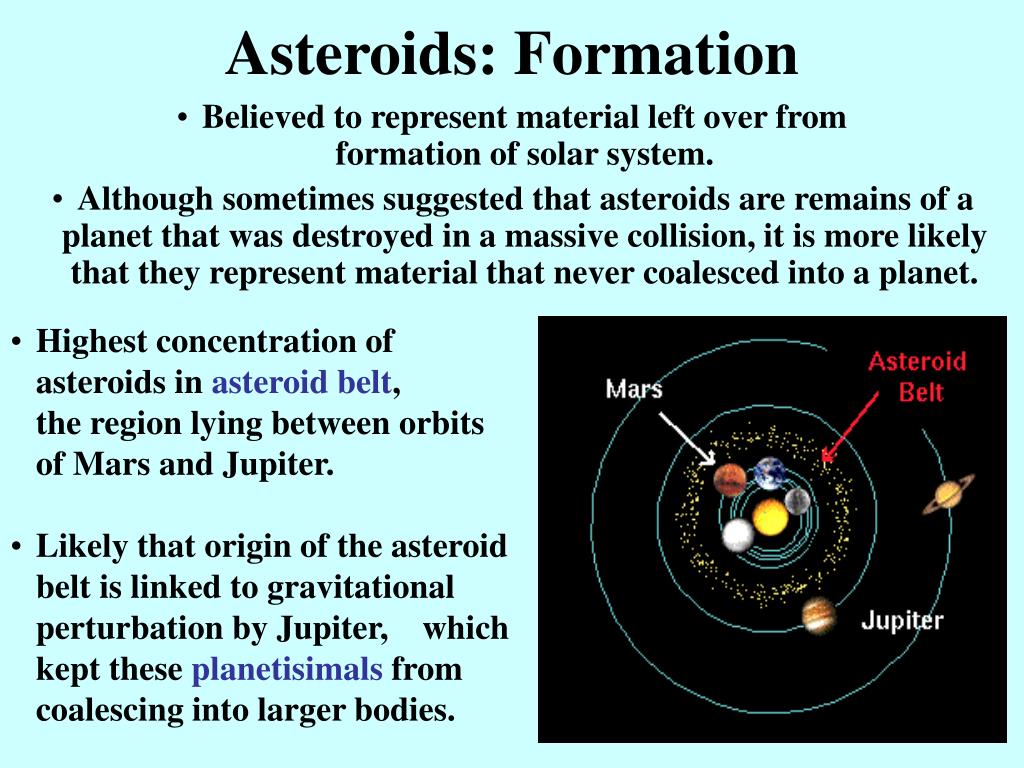 Asteroids: Formation

• Believed to represent material left over from formation of solar system.

• Although sometimes suggested that asteroids are remains of a planet that was destroyed in a massive collision, it is more likely that they represent material that never coalesced into a planet.

• Highest concentration of asteroids in asteroid belt, the region lying between orbits of Mars and Jupiter.

• Likely that origin of the asteroid belt is linked to gravitational perturbation by Jupiter, which kept these planetisimals from coalescing into larger bodies.

Mars

Asteroid Belt

Jupiter